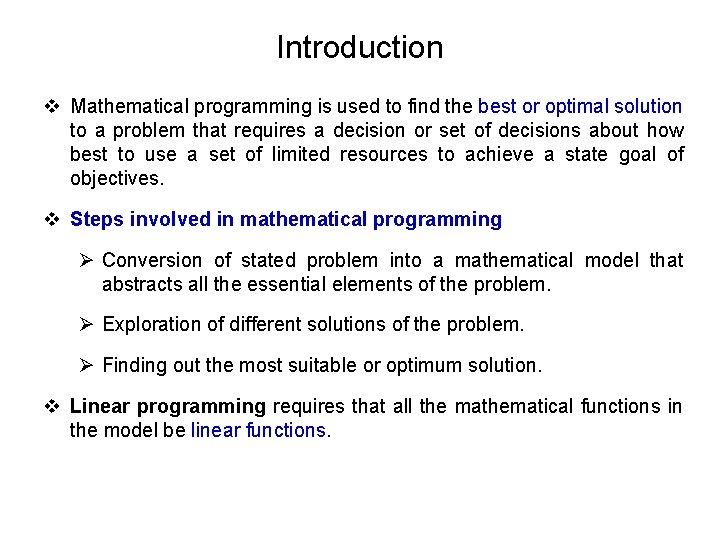 Introduction

❖ Mathematical programming is used to find the best or optimal solution to a problem that requires a decision or set of decisions about how best to use a set of limited resources to achieve a state goal of objectives.

❖ Steps involved in mathematical programming

➢ Conversion of stated problem into a mathematical model that abstracts all the essential elements of the problem.

➢ Exploration of different solutions of the problem.

➢ Finding out the most suitable or optimum solution.

❖ Linear programming requires that all the mathematical functions in the model be linear functions.